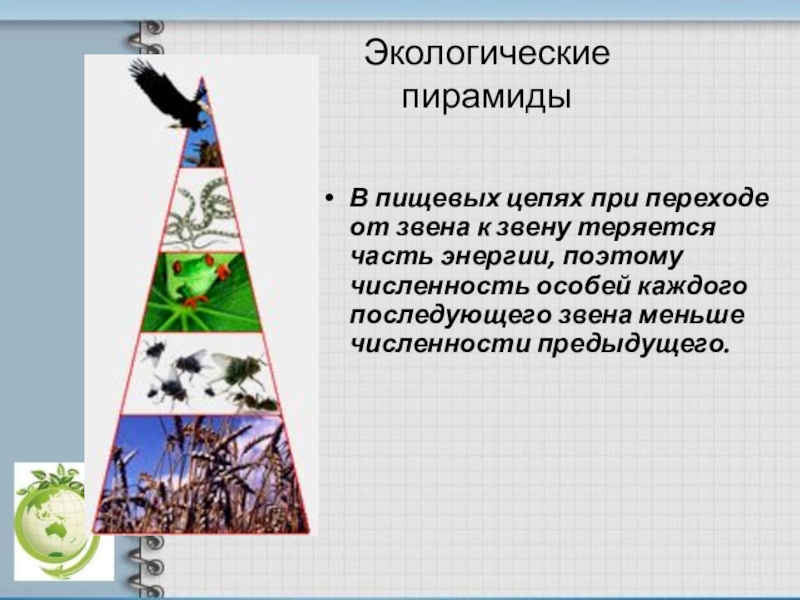 Экологические пирамиды

• В пищевых цепях при переходе от звена к звену теряется часть энергии, поэтому численность особей каждого последующего звена меньше численности предыдущего.